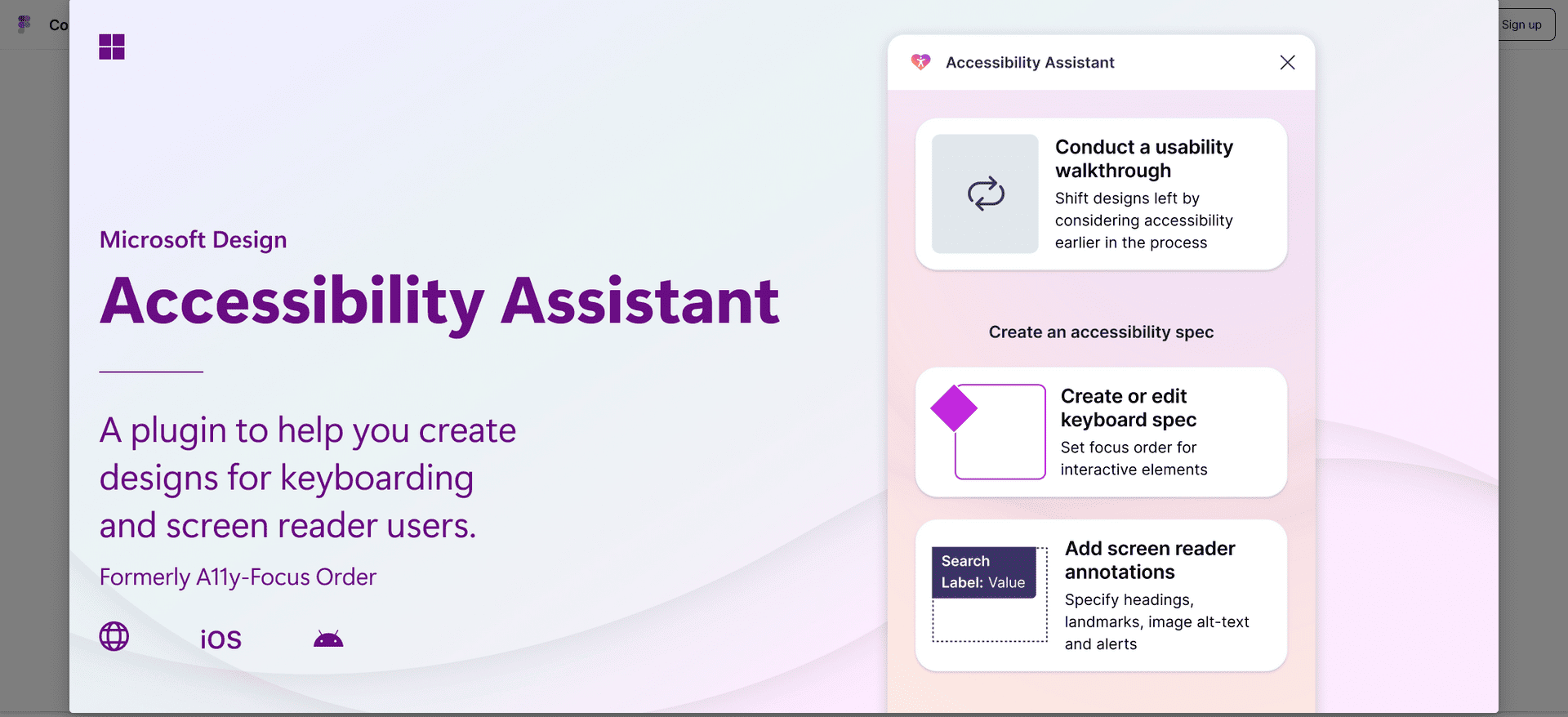 Co

Sign up

Microsoft Design

Accessibility Assistant

A plugin to help you create designs for keyboarding and screen reader users.

Formerly A11y-Focus Order

iOS

Accessibility Assistant

Conduct a usability walkthrough

Shift designs left by considering accessibility earlier in the process

Create an accessibility spec

Create or edit keyboard spec

Set focus order for interactive elements

Search
Label: Value

Add screen reader annotations

Specify headings, landmarks, image alt-text and alerts